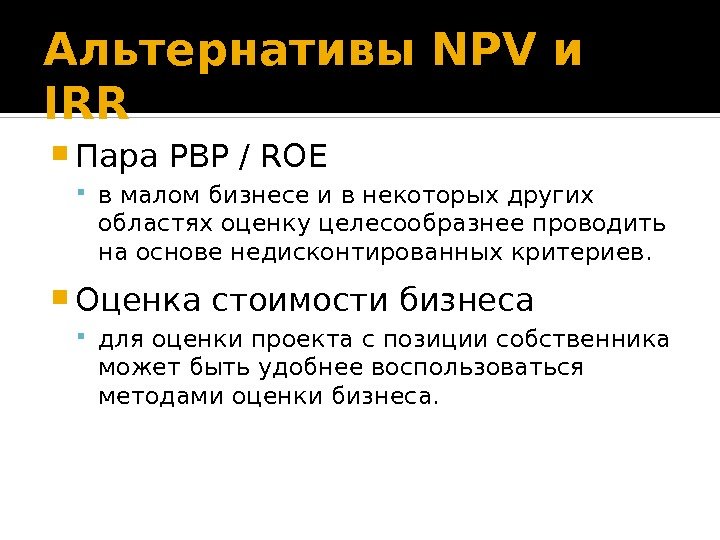 Альтернативы NPV и IRR

Пара PBP / ROE

в малом бизнесе и в некоторых других областях оценку целесообразнее проводить на основе недисконтированных критериев.

Оценка стоимости бизнеса

для оценки проекта с позиции собственника может быть удобнее воспользоваться методами оценки бизнеса.